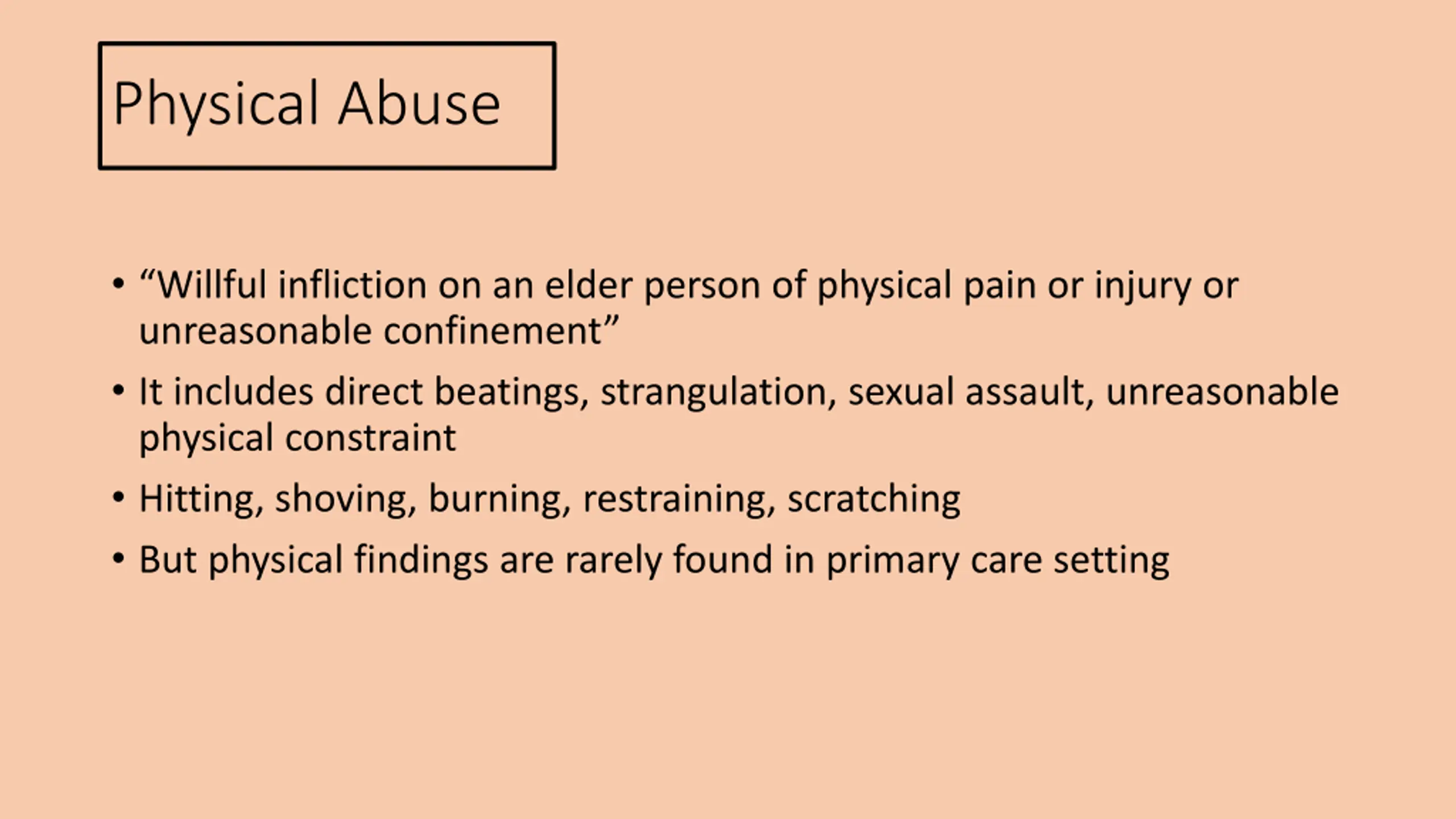 Physical Abuse

• “Willful infliction on an elder person of physical pain or injury or unreasonable confinement”
• It includes direct beatings, strangulation, sexual assault, unreasonable physical constraint
• Hitting, shoving, burning, restraining, scratching
• But physical findings are rarely found in primary care setting